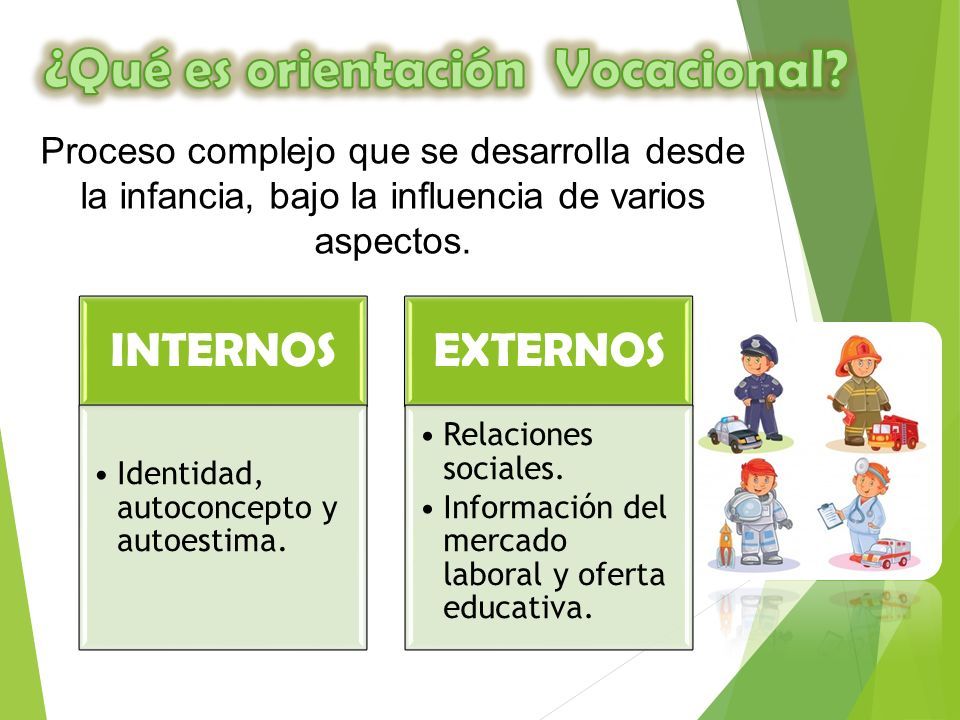 ¿Qué es orientación Vocacional?

Proceso complejo que se desarrolla desde la infancia, bajo la influencia de varios aspectos.

INTERNOS

• Identidad, autoconcepto y autoestima.

EXTERNOS

• Relaciones sociales.
• Información del mercado laboral y oferta educativa.